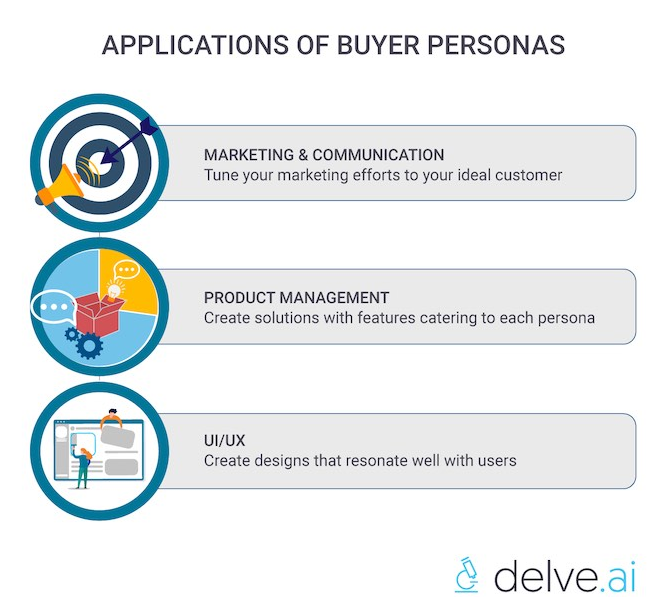 APPLICATIONS OF BUYER PERSONAS

MARKETING & COMMUNICATION
Tune your marketing efforts to your ideal customer

PRODUCT MANAGEMENT
Create solutions with features catering to each persona

UI/UX
Create designs that resonate well with users

delve.ai